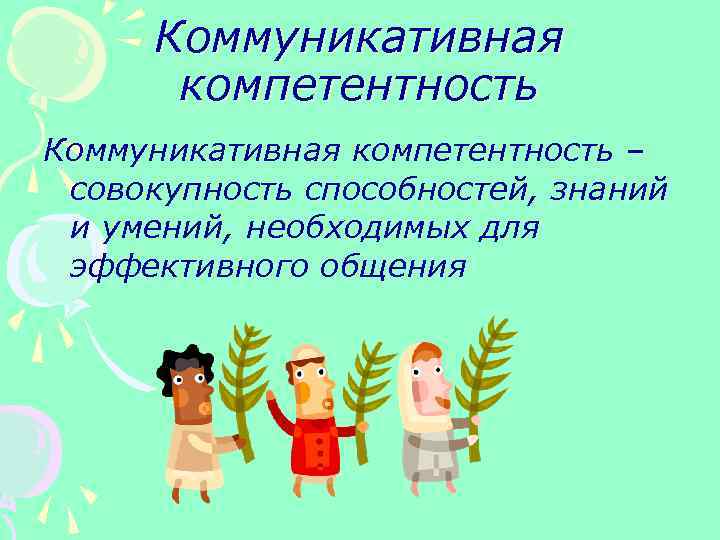 Коммуникативная компетентность

Коммуникативная компетентность – совокупность способностей, знаний и умений, необходимых для эффективного общения